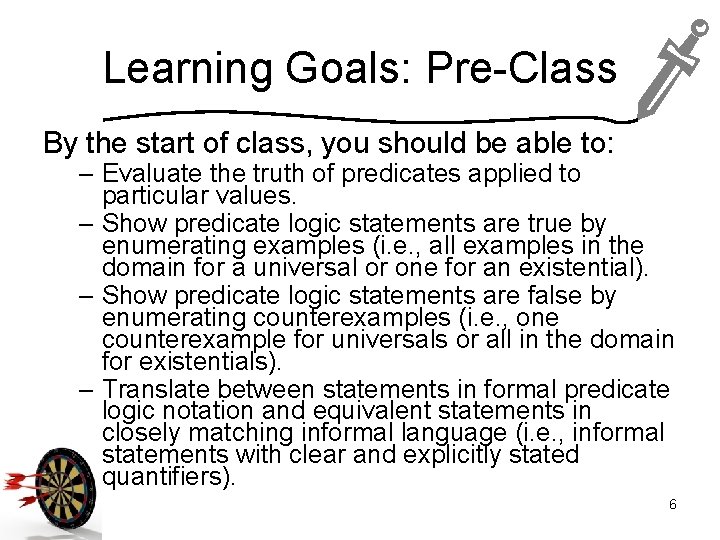 Learning Goals: Pre-Class

By the start of class, you should be able to:

– Evaluate the truth of predicates applied to particular values.

– Show predicate logic statements are true by enumerating examples (i.e., all examples in the domain for a universal or one for an existential).

– Show predicate logic statements are false by enumerating counterexamples (i.e., one counterexample for universals or all in the domain for existentials).

– Translate between statements in formal predicate logic notation and equivalent statements in closely matching informal language (i.e., informal statements with clear and explicitly stated quantifiers).

6